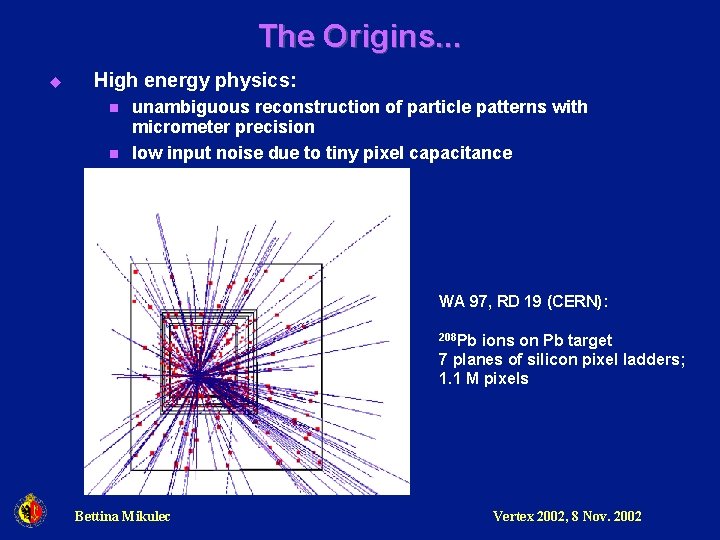 The Origins...

High energy physics:

unambiguous reconstruction of particle patterns with micrometer precision

low input noise due to tiny pixel capacitance

WA 97, RD 19 (CERN):

$^{208}$Pb ions on Pb target
7 planes of silicon pixel ladders;
1.1 M pixels

Bettina Mikulec

Vertex 2002, 8 Nov. 2002